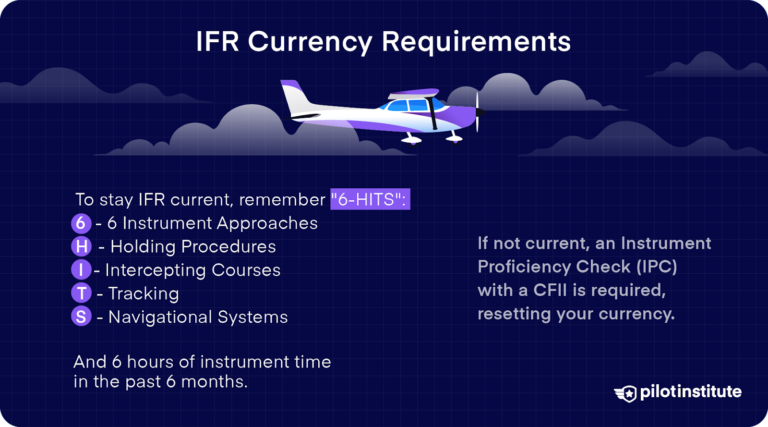 IFR Currency Requirements

To stay IFR current, remember "6-HITS":
6 - 6 Instrument Approaches
H - Holding Procedures
I - Intercepting Courses
T - Tracking
S - Navigational Systems

And 6 hours of instrument time in the past 6 months.

If not current, an Instrument Proficiency Check (IPC) with a CFII is required, resetting your currency.

pilotinstitute